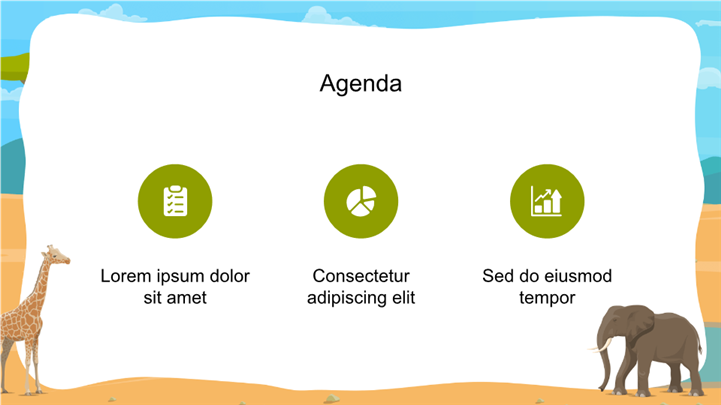 Agenda

Lorem ipsum dolor sit amet

Consectetur adipiscing elit

Sed do eiusmod tempor